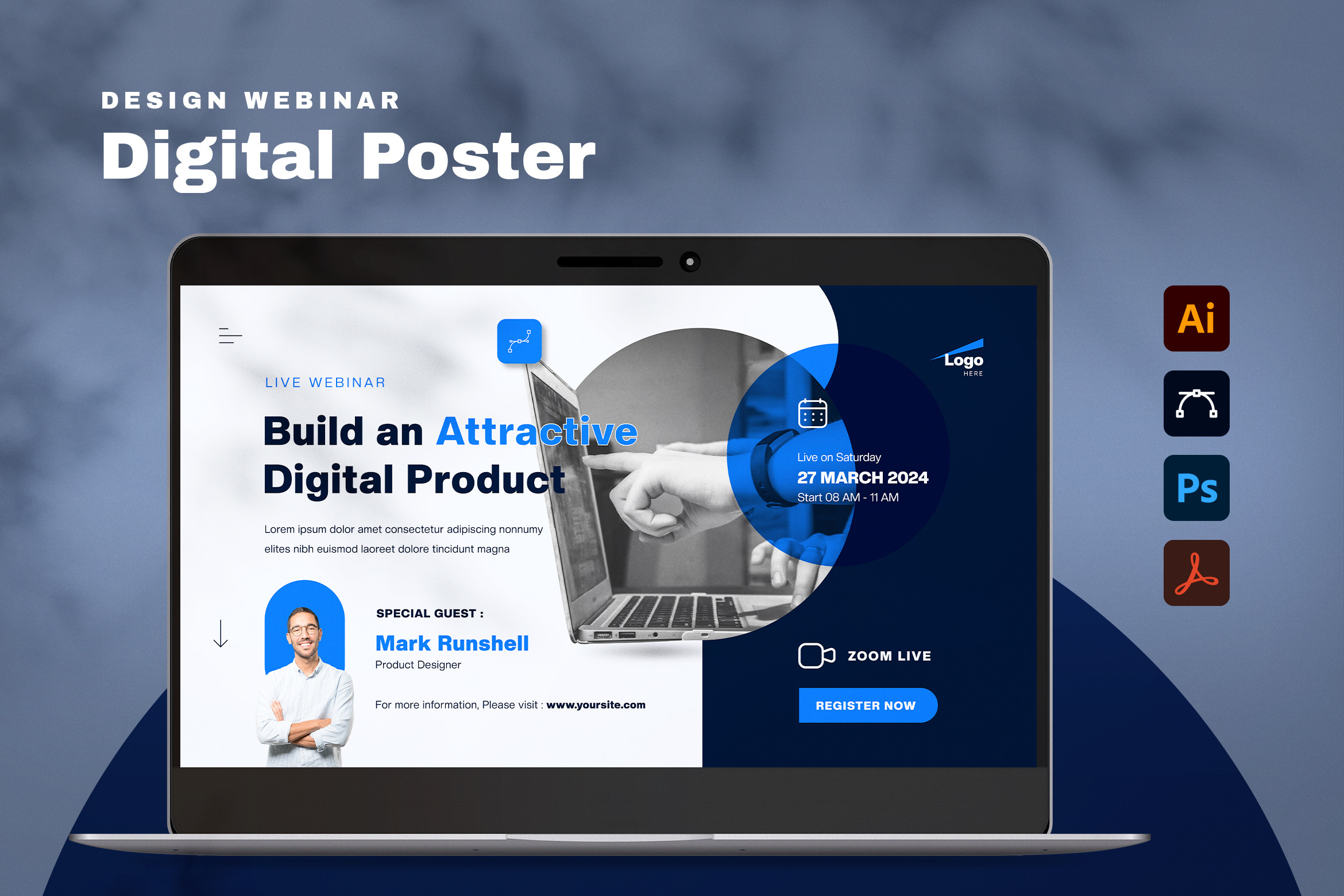 DESIGN WEBINAR
Digital Poster

LIVE WEBINAR

Build an Attractive Digital Product

Lorem ipsum dolor amet consectetur adipiscing nonnumy elites nibh euismod laoreet dolore tincidunt magna

SPECIAL GUEST :
Mark Runshell
Product Designer

For more information, Please visit : www.yoursite.com

Logo
HERE

Live on Saturday
27 MARCH 2024
Start 08 AM - 11 AM

ZOOM LIVE

REGISTER NOW

Ai
Ps